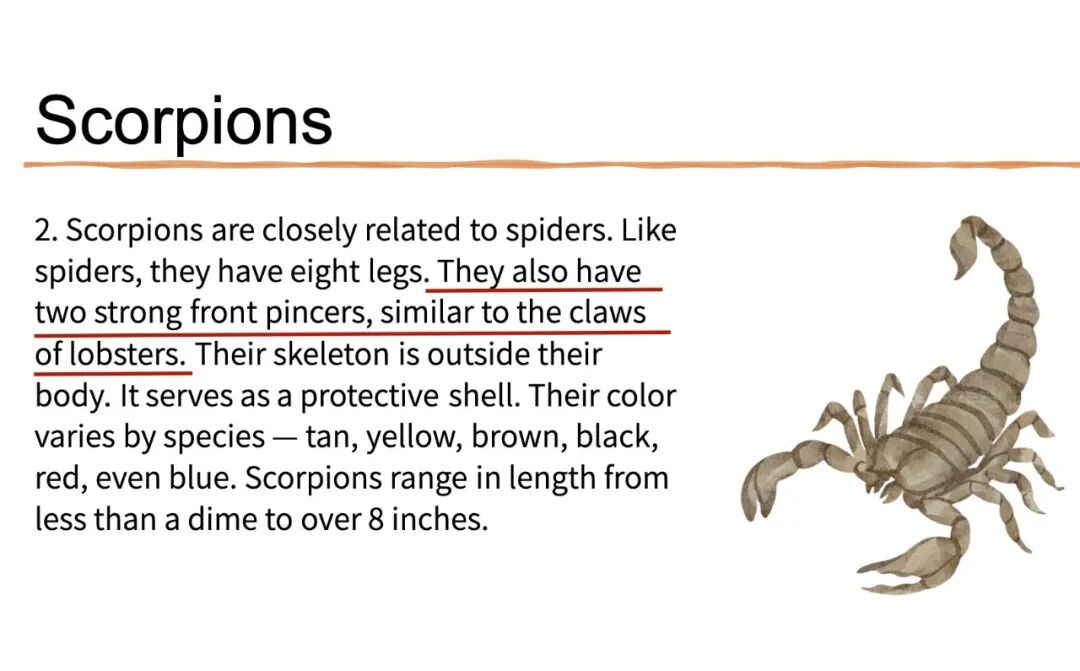 Scorpions

2. Scorpions are closely related to spiders. Like spiders, they have eight legs. They also have two strong front pincers, similar to the claws of lobsters. Their skeleton is outside their body. It serves as a protective shell. Their color varies by species — tan, yellow, brown, black, red, even blue. Scorpions range in length from less than a dime to over 8 inches.